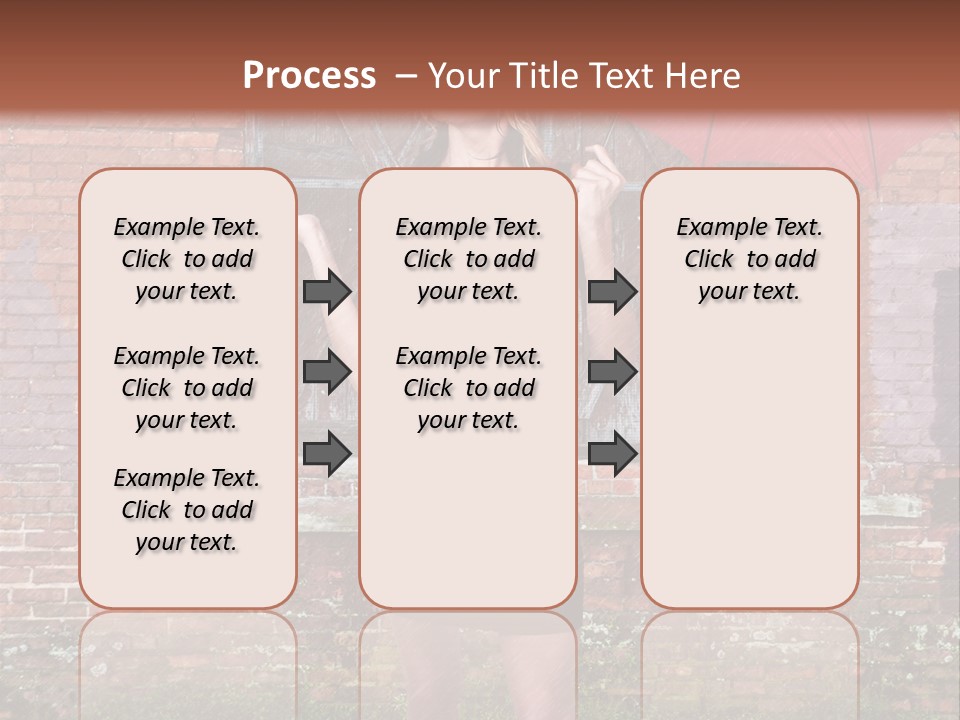 Process – Your Title Text Here

Example Text. Click to add your text.

Example Text. Click to add your text.

Example Text. Click to add your text.

Example Text. Click to add your text.

Example Text. Click to add your text.

Example Text. Click to add your text.